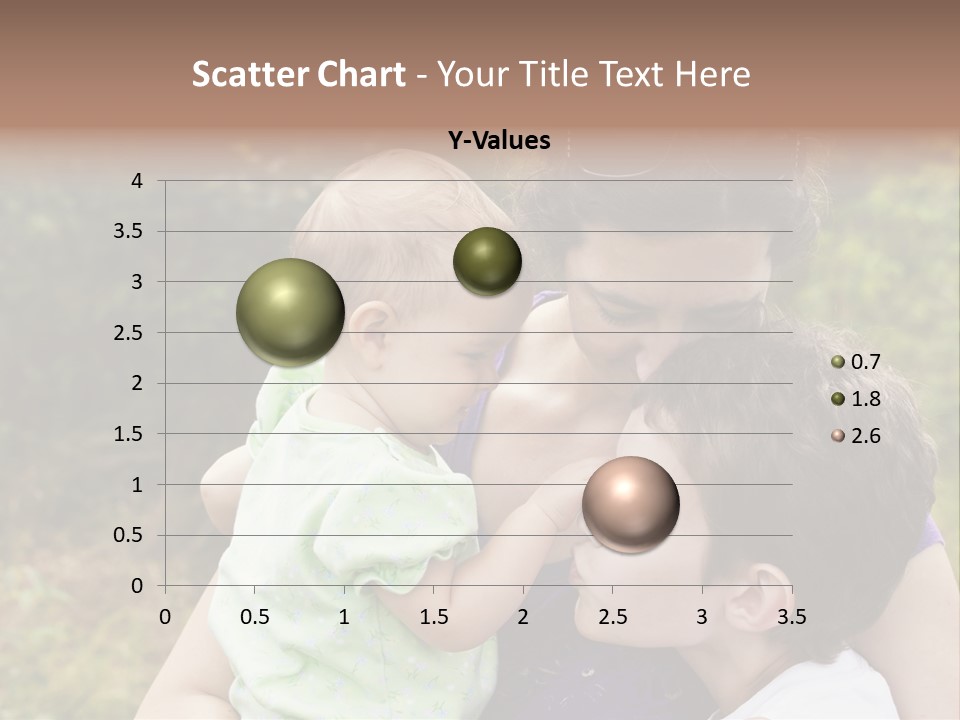 Scatter Chart - Your Title Text Here

Y-Values

4
3.5
3
2.5
2
1.5
1
0.5
0

0 0.5 1 1.5 2 2.5 3 3.5

0.7
1.8
2.6